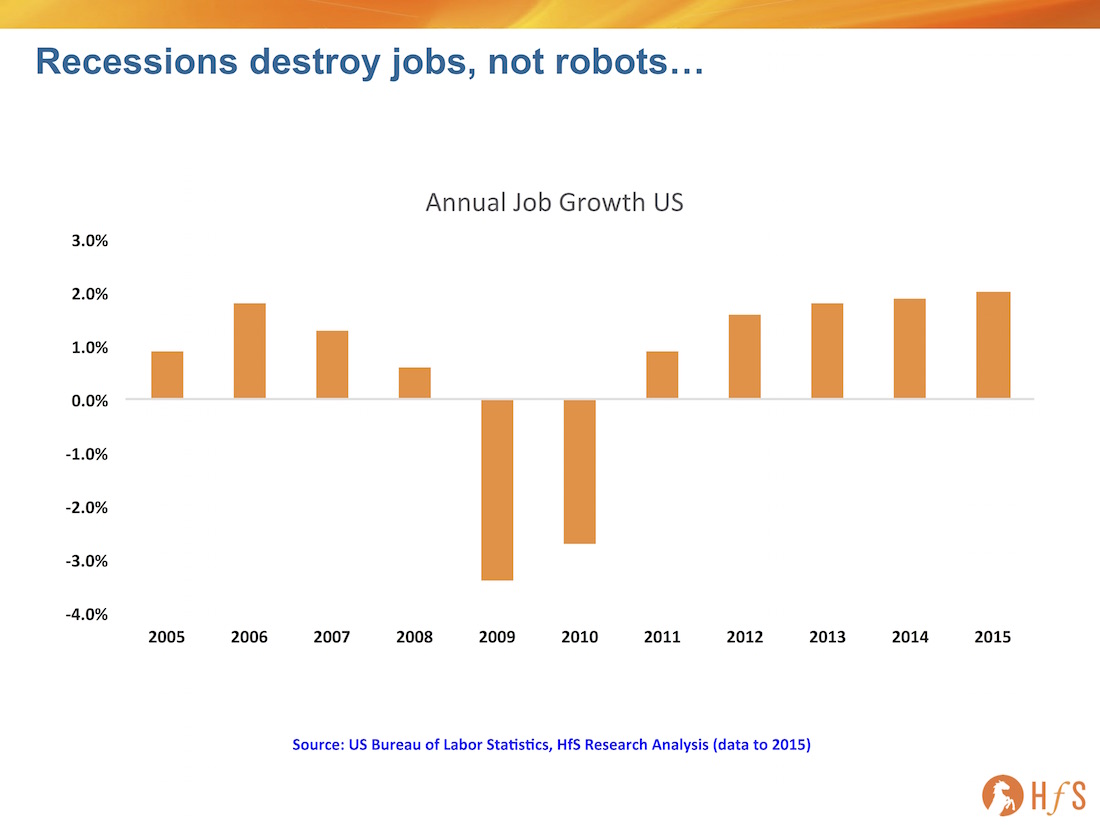 Recessions destroy jobs, not robots…

Annual Job Growth US

3.0%
2.0%
1.0%
0.0%
-1.0%
-2.0%
-3.0%
-4.0%

2005 2006 2007 2008 2009 2010 2011 2012 2013 2014 2015

Source: US Bureau of Labor Statistics, HfS Research Analysis (data to 2015)

HfS